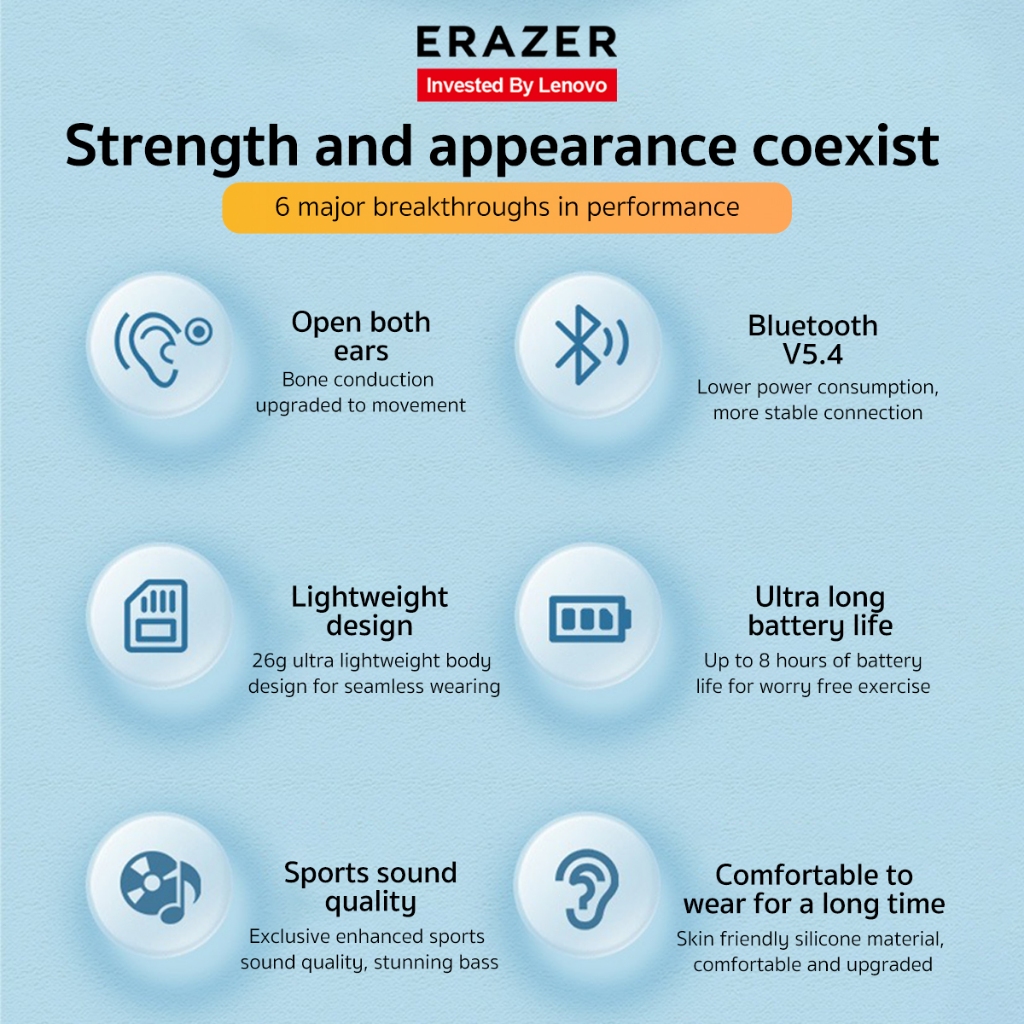 ERAZER
Invested By Lenovo

Strength and appearance coexist

6 major breakthroughs in performance

Open both ears
Bone conduction upgraded to movement

Bluetooth V5.4
Lower power consumption, more stable connection

Lightweight design
26g ultra lightweight body design for seamless wearing

Ultra long battery life
Up to 8 hours of battery life for worry free exercise

Sports sound quality
Exclusive enhanced sports sound quality, stunning bass

Comfortable to wear for a long time
Skin friendly silicone material, comfortable and upgraded